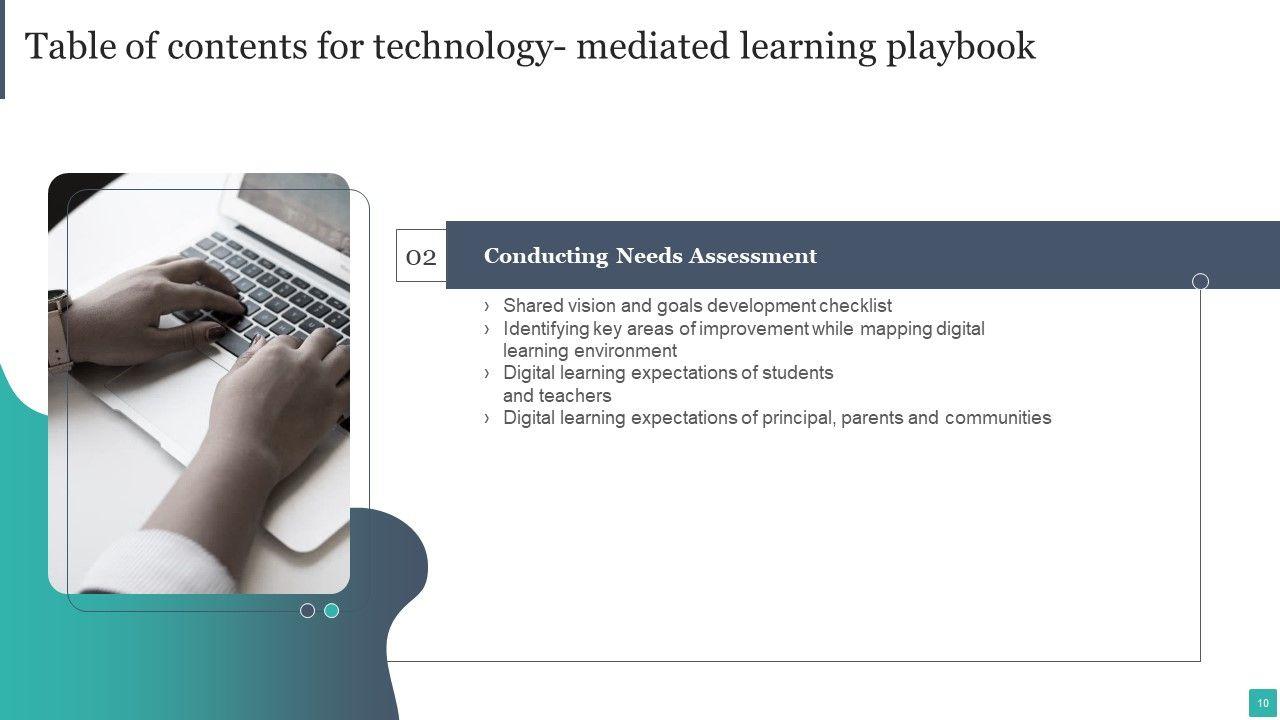 Table of contents for technology- mediated learning playbook

02

Conducting Needs Assessment

› Shared vision and goals development checklist
› Identifying key areas of improvement while mapping digital learning environment
› Digital learning expectations of students and teachers
› Digital learning expectations of principal, parents and communities

10